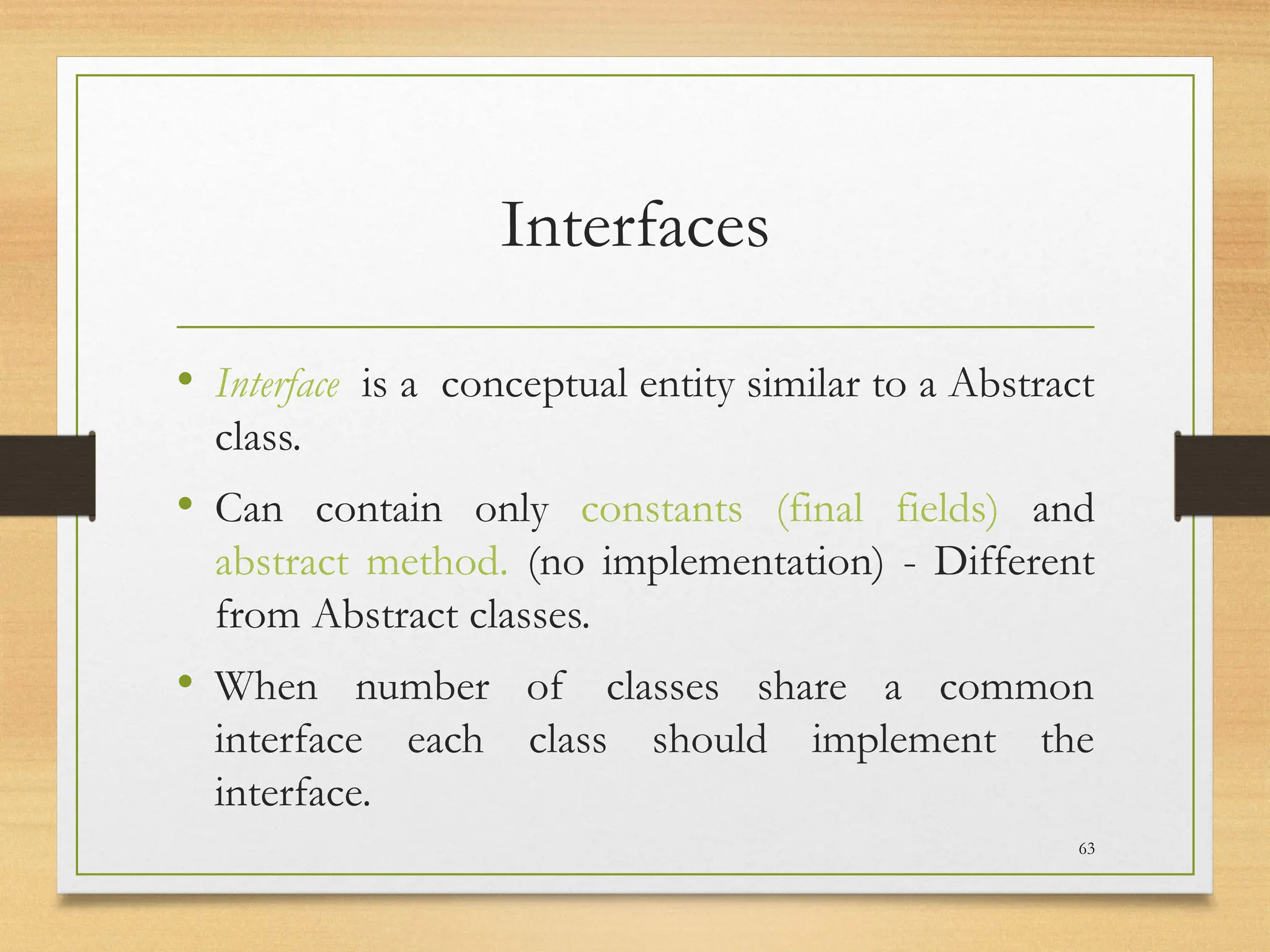 Interfaces

• Interface is a conceptual entity similar to a Abstract class.

• Can contain only constants (final fields) and abstract method. (no implementation) - Different from Abstract classes.

• When number of classes share a common interface each class should implement the interface.

63